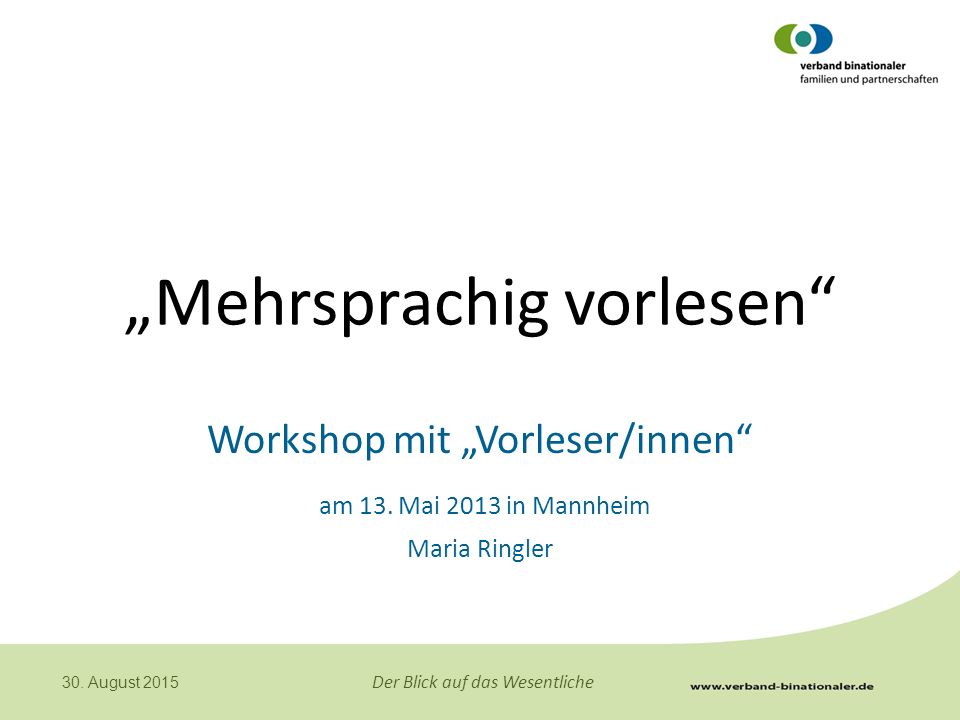 verband binationaler
familien und partnerschaften

„Mehrsprachig vorlesen“

Workshop mit „Vorleser/innen“

am 13. Mai 2013 in Mannheim

Maria Ringler

30. August 2015

Der Blick auf das Wesentliche

www.verband-binationaler.de